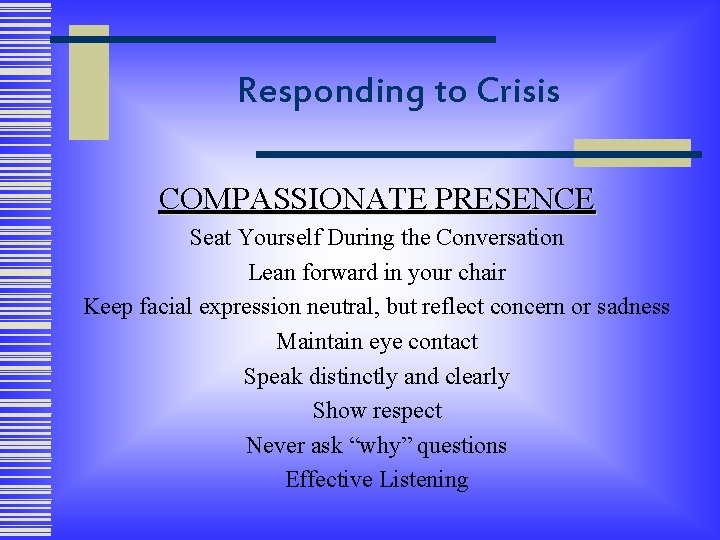 Responding to Crisis

COMPASSIONATE PRESENCE

Seat Yourself During the Conversation

Lean forward in your chair

Keep facial expression neutral, but reflect concern or sadness

Maintain eye contact

Speak distinctly and clearly

Show respect

Never ask “why” questions

Effective Listening